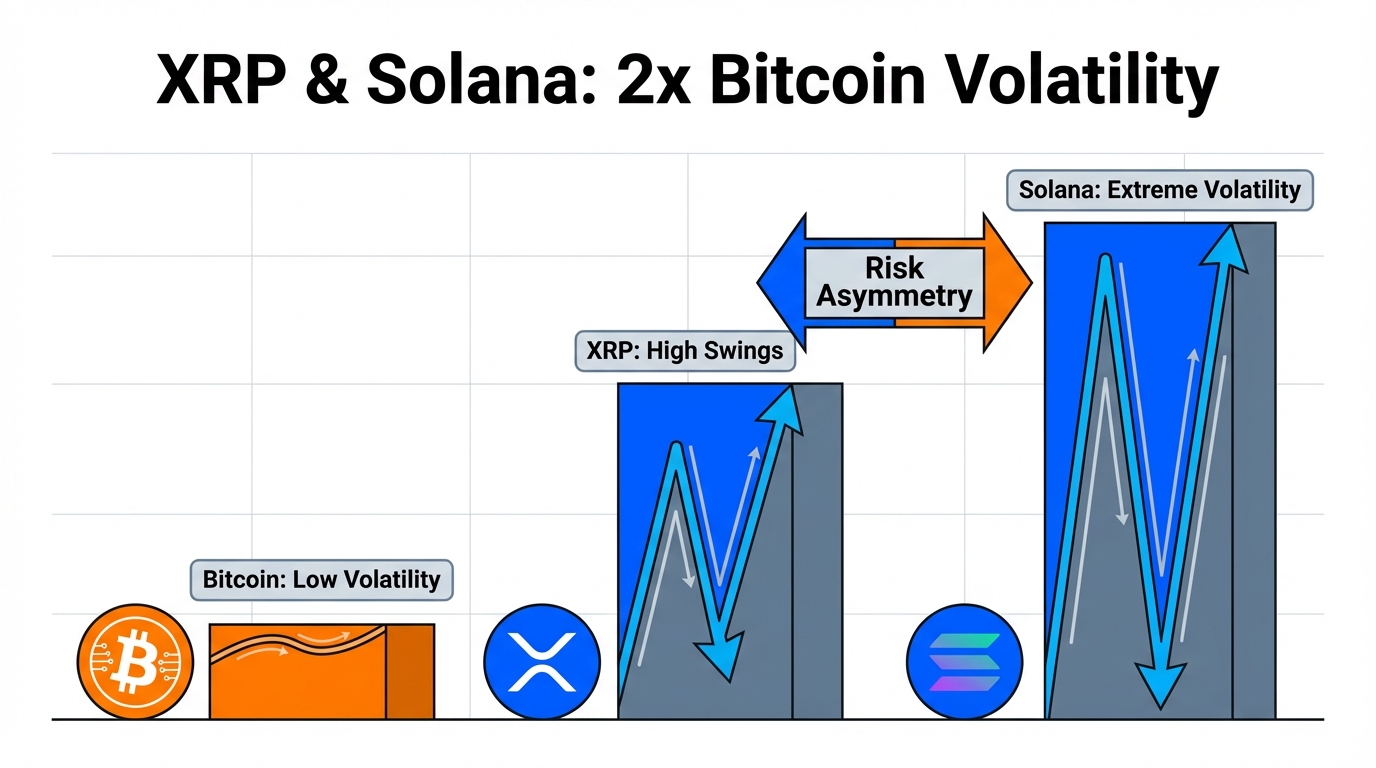 XRP & Solana: 2x Bitcoin Volatility

Solana: Extreme Volatility

Risk Asymmetry

XRP: High Swings

Bitcoin: Low Volatility